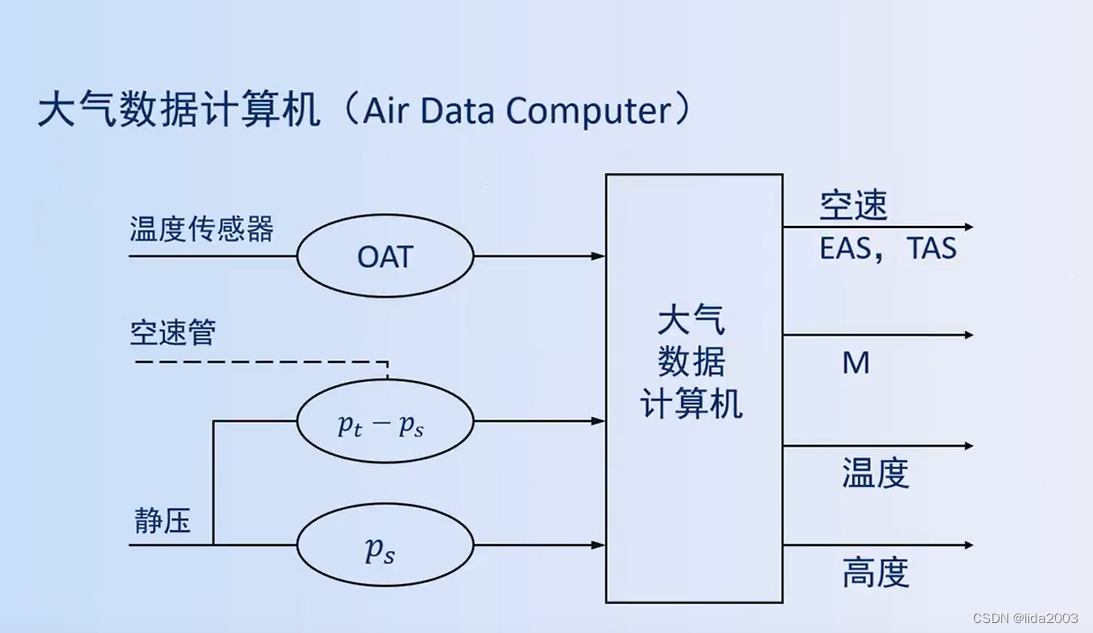 大气数据计算机（Air Data Computer）

温度传感器

OAT

空速管

$p_t - p_s$

静压

$p_s$

大气
数据
计算机

空速
EAS，TAS

M

温度

高度

CSDN @lida2003